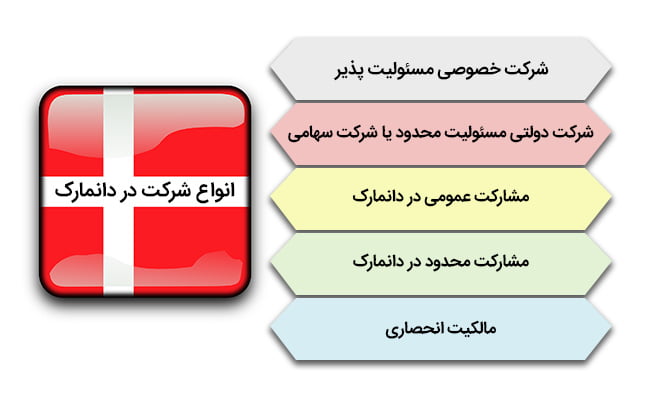 انواع شرکت در دانمارک

شرکت خصوصی مسئولیت پذیر

شرکت دولتی مسئولیت محدود یا شرکت سهامی

مشارکت عمومی در دانمارک

مشارکت محدود در دانمارک

مالکیت انحصاری